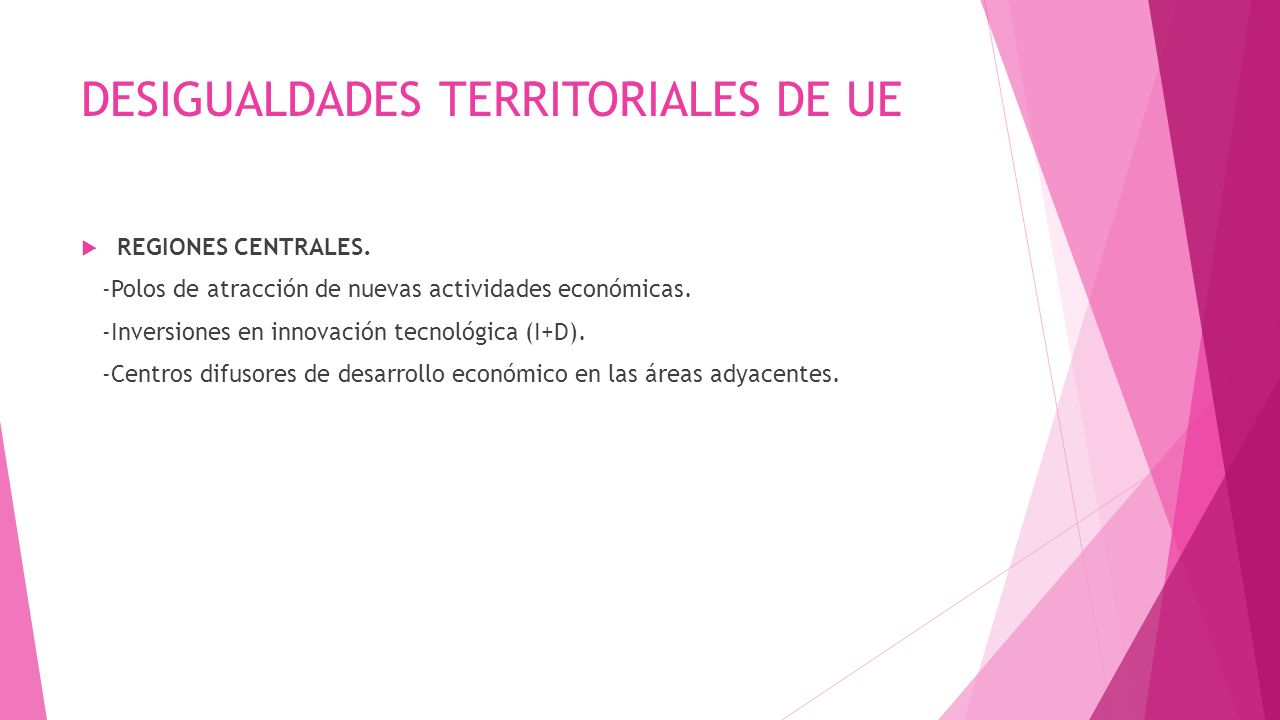 DESIGUALDADES TERRITORIALES DE UE

REGIONES CENTRALES.

-Polos de atracción de nuevas actividades económicas.

-Inversiones en innovación tecnológica (I+D).

-Centros difusores de desarrollo económico en las áreas adyacentes.